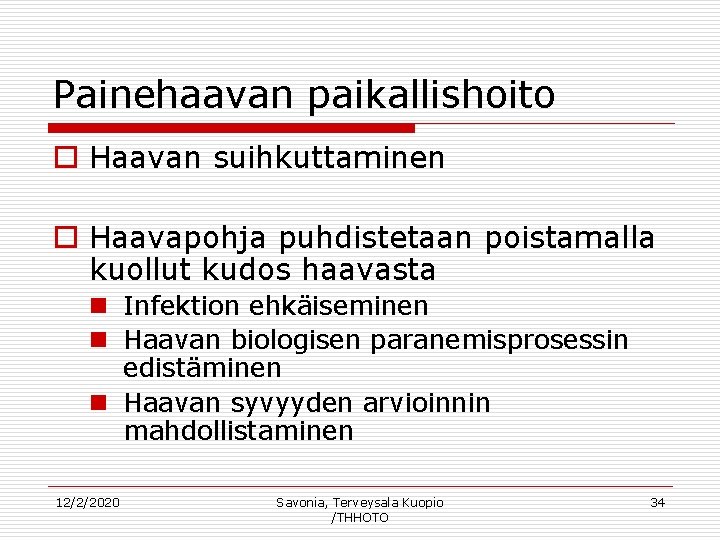 Painehaavan paikallishoito

Haavan suihkuttaminen

Haavapohja puhdistetaan poistamalla kuollut kudos haavasta

Infektion ehkäiseminen

Haavan biologisen paranemisprosessin edistäminen

Haavan syvyyden arvioinnin mahdollistaminen

12/2/2020

Savonia, Terveysala Kuopio /THHOTO

34